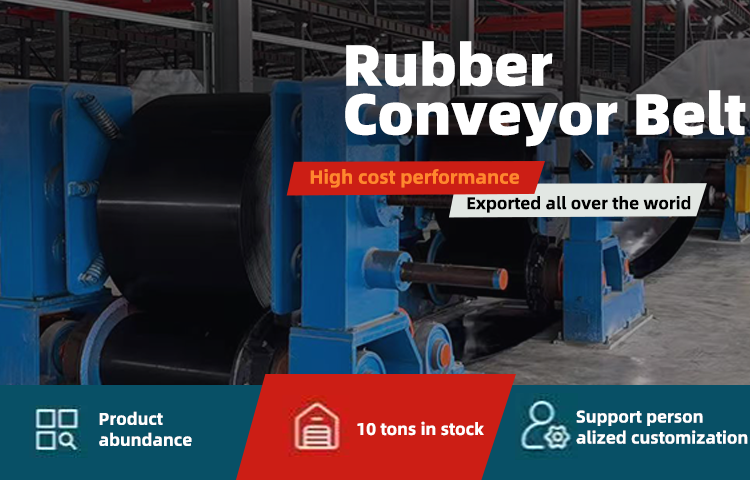 Rubber Conveyor Belt

High cost performance

Exported all over the world

Product abundance

10 tons in stock

Support person alized customization